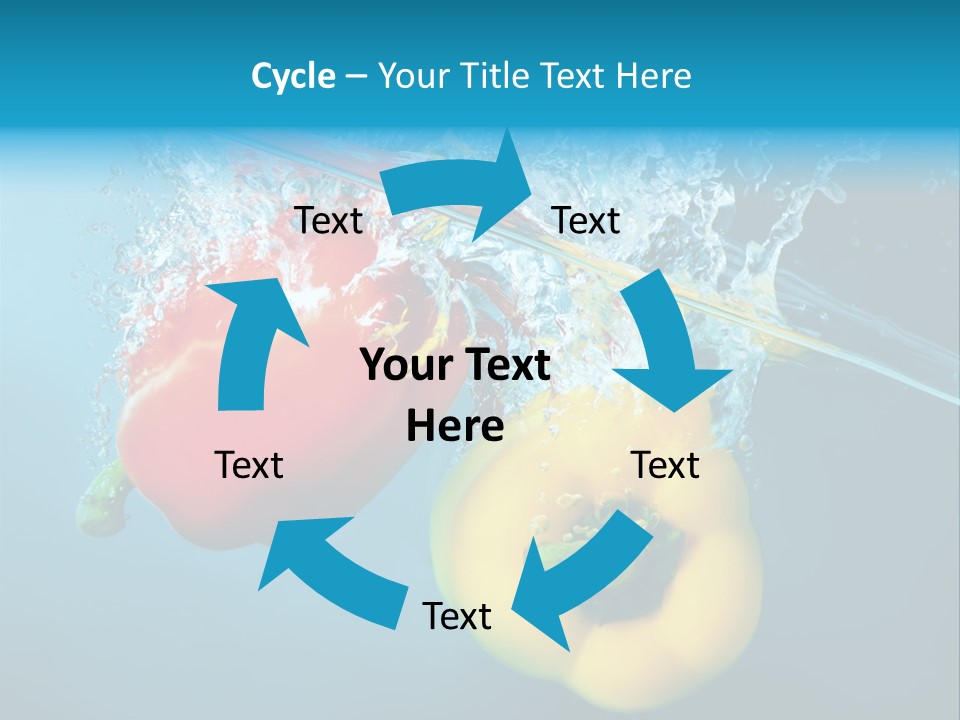 Cycle – Your Title Text Here

Text

Text

Your Text Here

Text

Text

Text